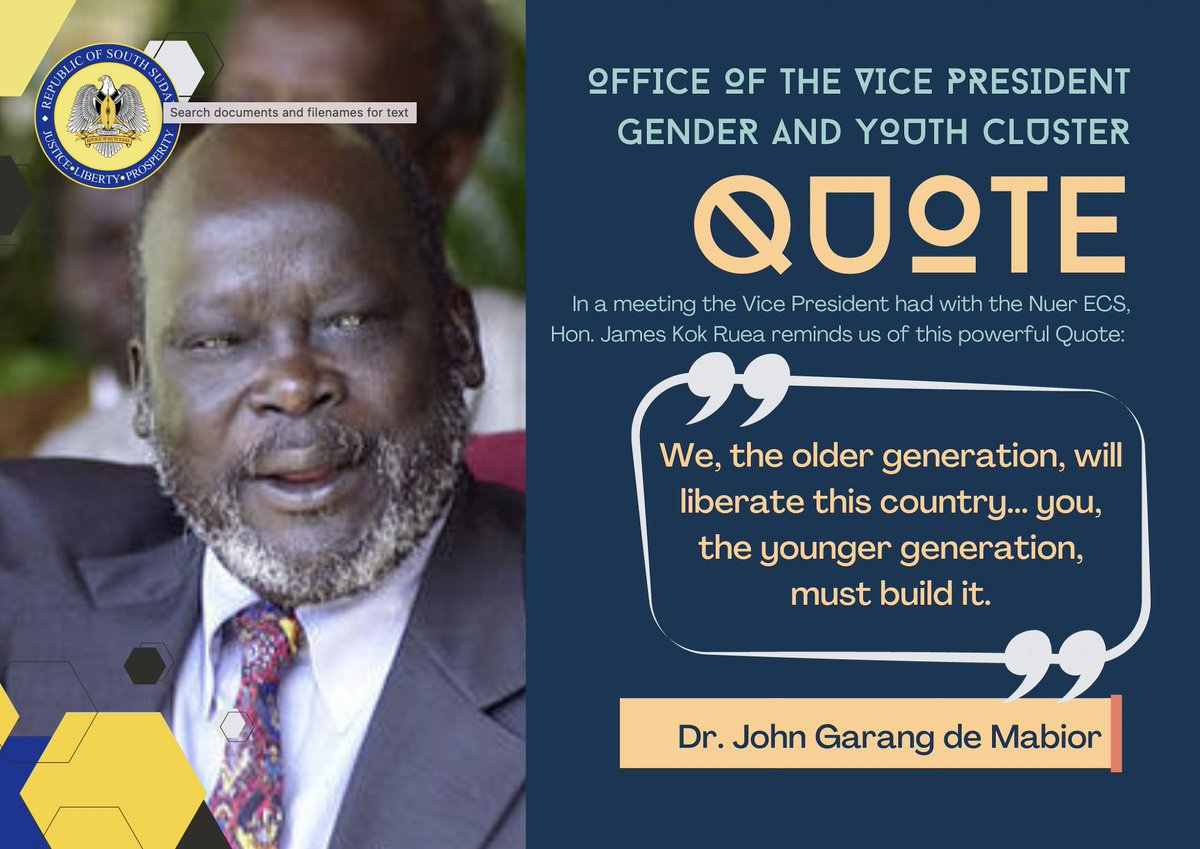 REPUBLIC OF SOUTH SUDA
JUSTICE • LIBERTY • PROSPERITY

Search documents and filenames for text

OFFICE OF THE VICE PRESIDENT
GENDER AND YOUTH CLUSTER

QUOTE

In a meeting the Vice President had with the Nuer ECS, Hon. James Kok Ruea reminds us of this powerful Quote:

We, the older generation, will liberate this country... you, the younger generation, must build it.

Dr. John Garang de Mabior